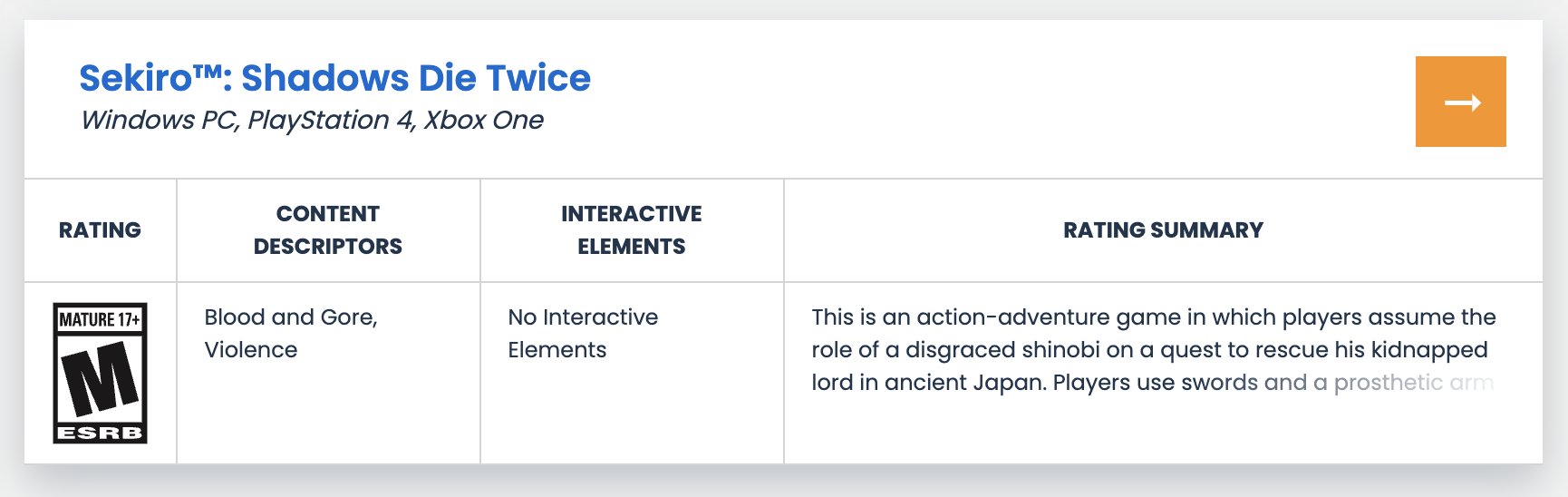 Sekiro™: Shadows Die Twice
Windows PC, PlayStation 4, Xbox One

→

| RATING | CONTENT DESCRIPTORS | INTERACTIVE ELEMENTS | RATING SUMMARY |
|---|---|---|---|
| MATURE 17+ M ESRB | Blood and Gore, Violence | No Interactive Elements | This is an action-adventure game in which players assume the role of a disgraced shinobi on a quest to rescue his kidnapped lord in ancient Japan. Players use swords and a prosthetic arm |